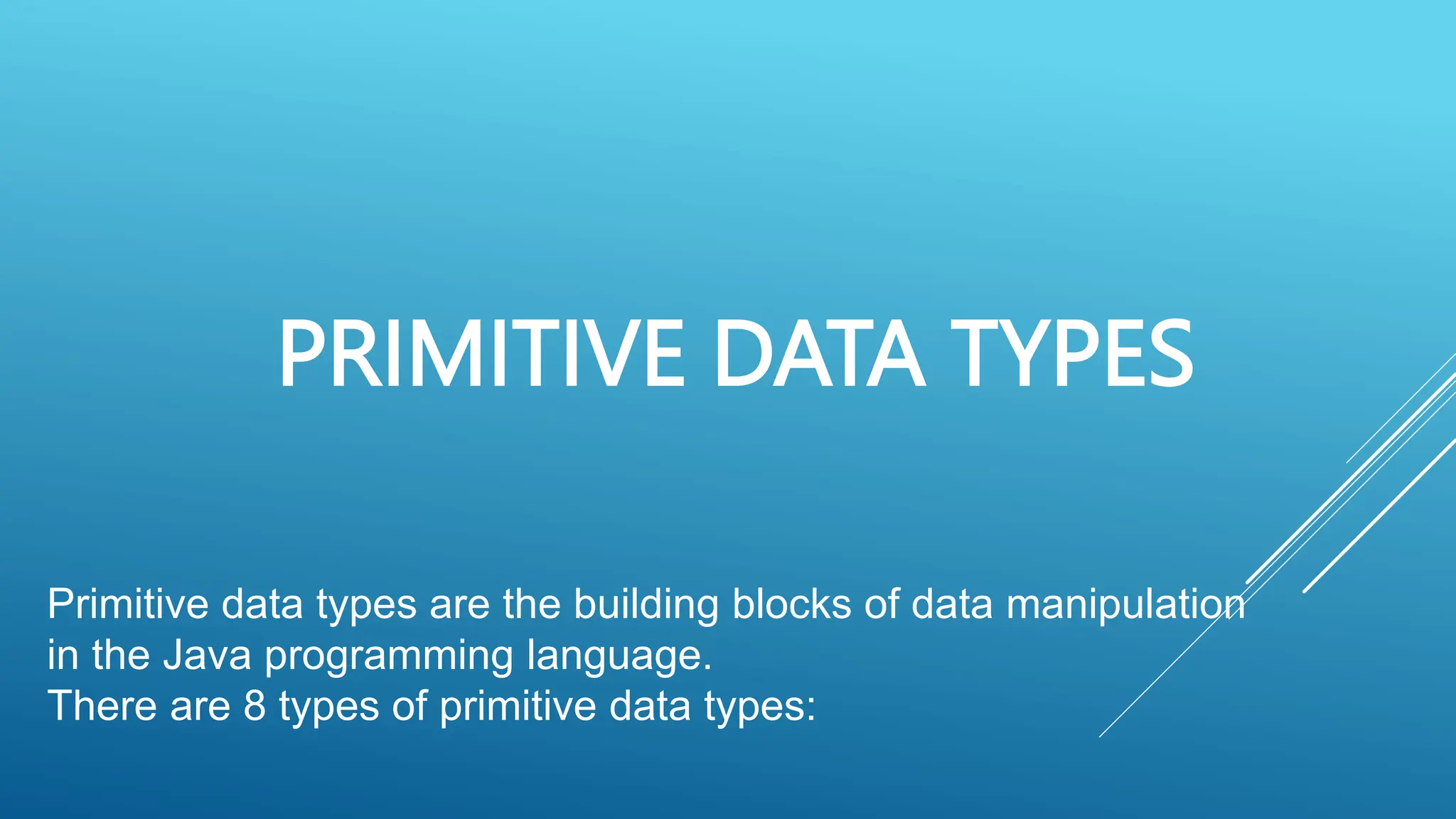 PRIMITIVE DATA TYPES

Primitive data types are the building blocks of data manipulation in the Java programming language.
There are 8 types of primitive data types: